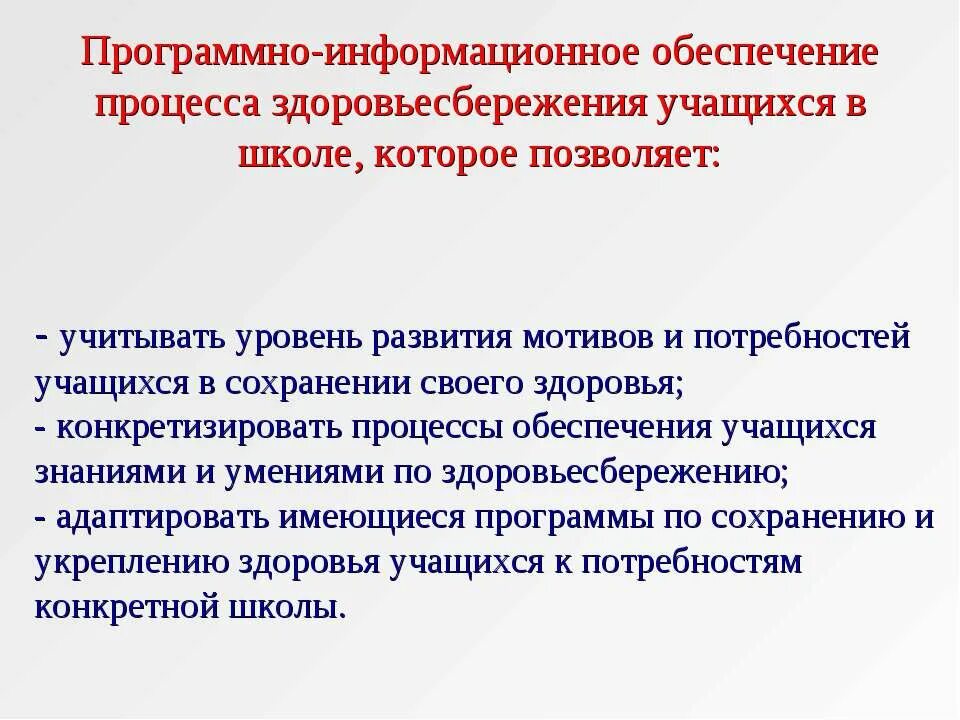 Программно-информационное обеспечение процесса здоровьесбережения учащихся в школе, которое позволяет:

- учитывать уровень развития мотивов и потребностей учащихся в сохранении своего здоровья;
- конкретизировать процессы обеспечения учащихся знаниями и умениями по здоровьесбережению;
- адаптировать имеющиеся программы по сохранению и укреплению здоровья учащихся к потребностям конкретной школы.